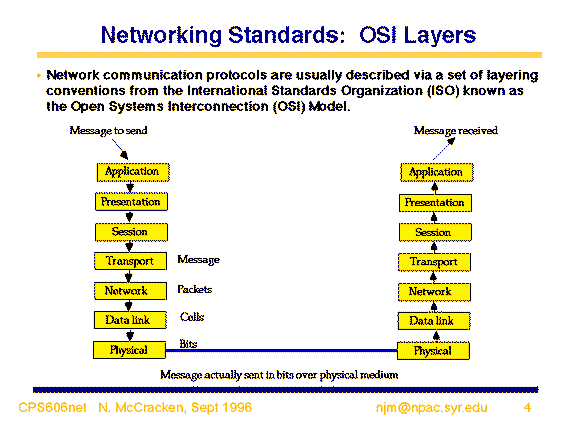 Networking Standards: OSI Layers

• Network communication protocols are usually described via a set of layering conventions from the International Standards Organization (ISO) known as the Open Systems Interconnection (OSI) Model.

Message to send

Application
Presentation
Session
Transport
Network
Data link
Physical

Message
Packets
Cells
Bits

Message received

Application
Presentation
Session
Transport
Network
Data link
Physical

Message actually sent in bits over physical medium

CPS606net N. McCracken, Sept 1996 njm@npac.syr.edu 4